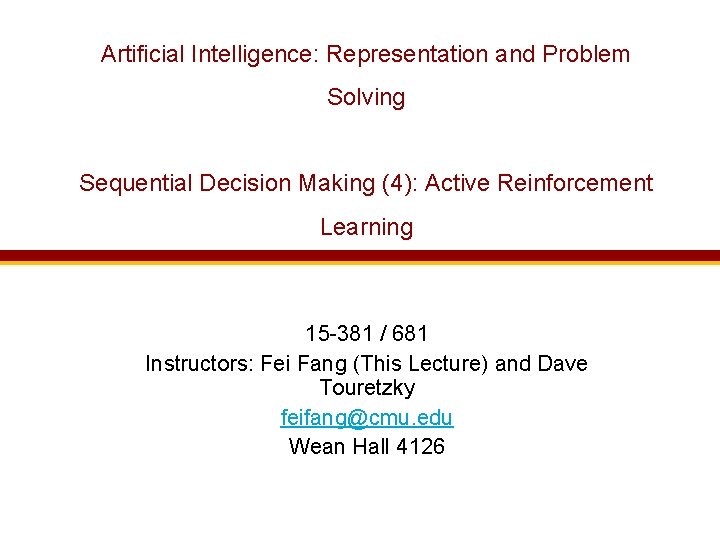 Artificial Intelligence: Representation and Problem Solving

Sequential Decision Making (4): Active Reinforcement Learning

15-381 / 681
Instructors: Fei Fang (This Lecture) and Dave Touretzky
feifang@cmu.edu
Wean Hall 4126